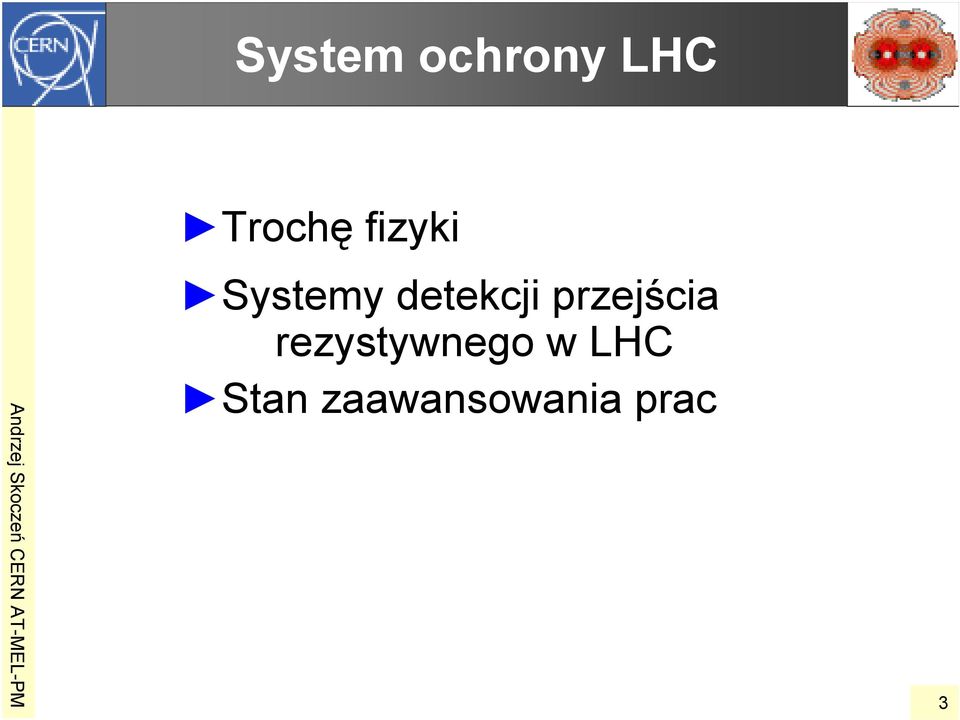 CERN

System ochrony LHC

►Trochę fizyki

►Systemy detekcji przejścia rezystywnego w LHC

►Stan zaawansowania prac

Andrzej Skoczeń CERN AT-MEL-PM

3